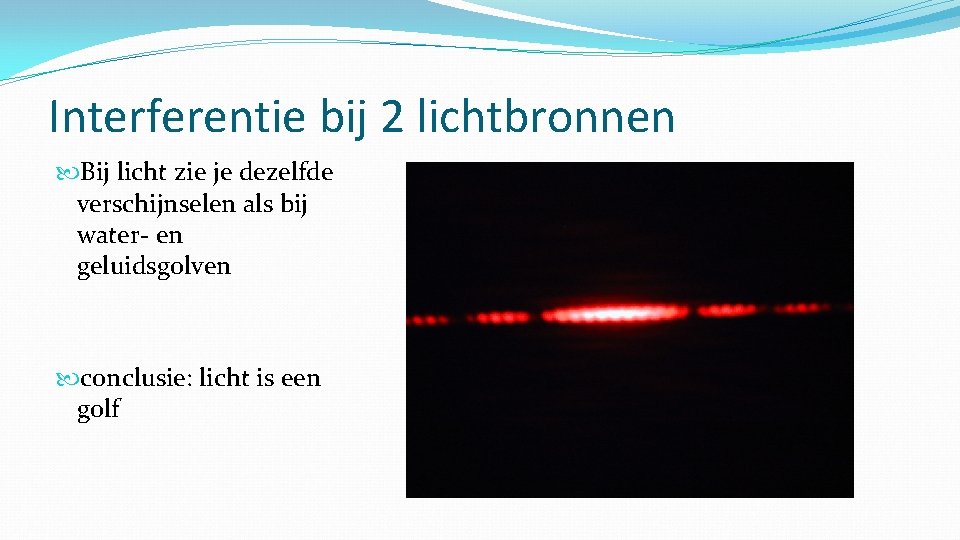 Interferentie bij 2 lichtbronnen

Bij licht zie je dezelfde verschijnselen als bij water- en geluidsgolven

conclusie: licht is een golf